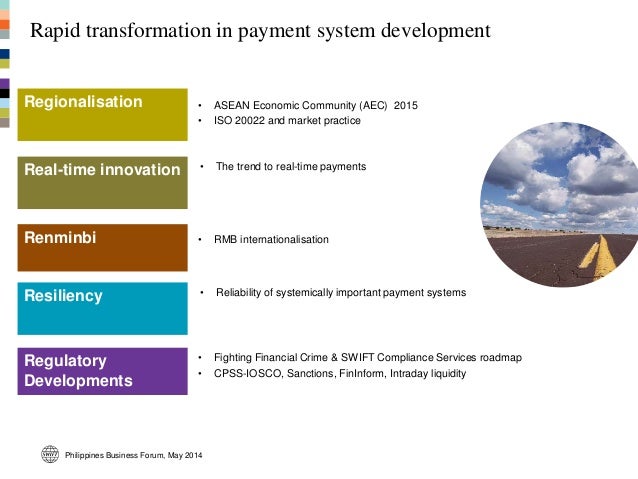 Rapid transformation in payment system development

Regionalisation

• ASEAN Economic Community (AEC) 2015
• ISO 20022 and market practice

Real-time innovation

• The trend to real-time payments

Renminbi

• RMB internationalisation

Resiliency

• Reliability of systemically important payment systems

Regulatory Developments

• Fighting Financial Crime & SWIFT Compliance Services roadmap
• CPSS-IOSCO, Sanctions, FinInform, Intraday liquidity

SWIFT

Philippines Business Forum, May 2014